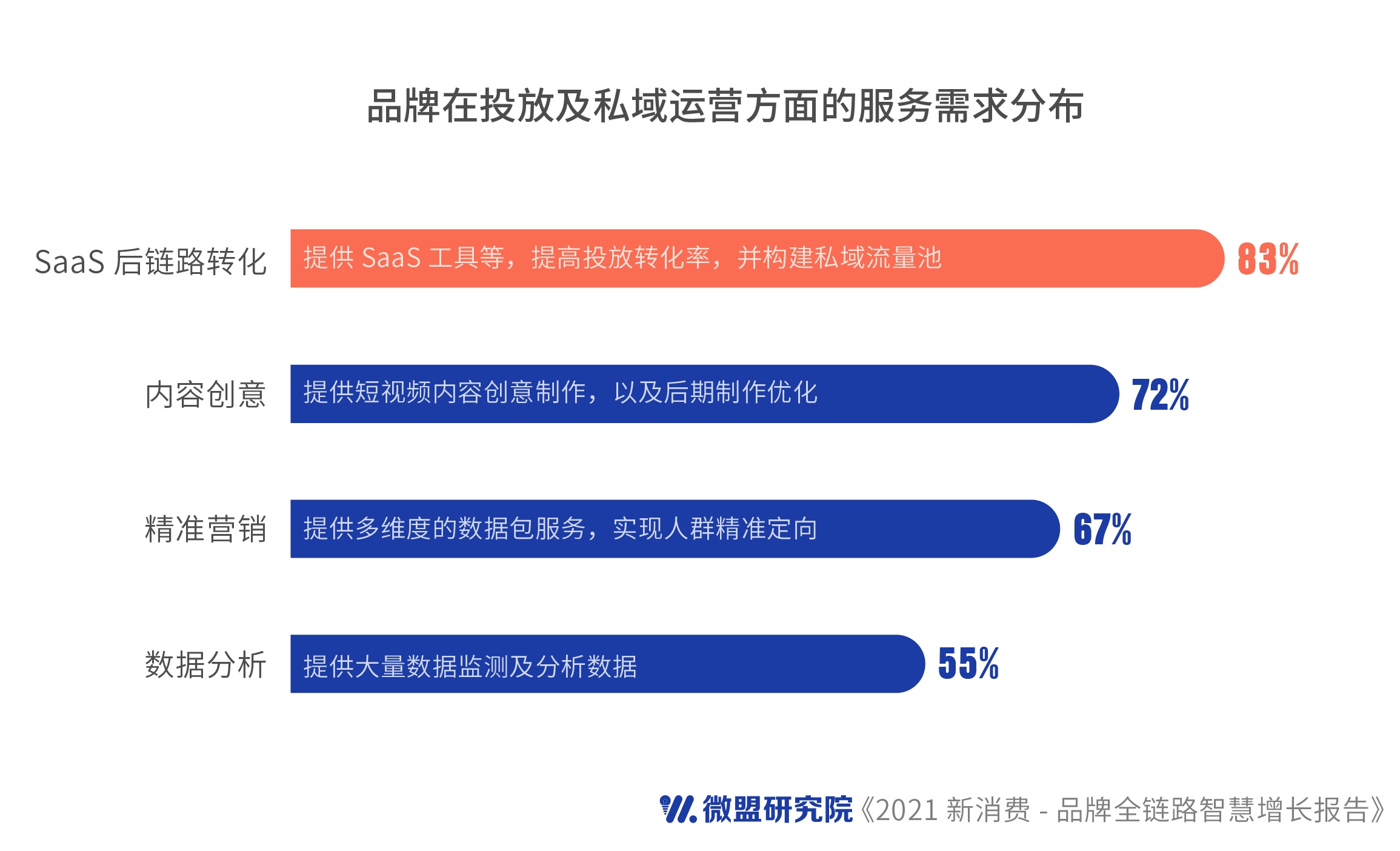 品牌在投放及私域运营方面的服务需求分布

SaaS 后链路转化 提供 SaaS 工具等，提高投放转化率，并构建私域流量池 83%

内容创意 提供短视频内容创意制作，以及后期制作优化 72%

精准营销 提供多维度的数据包服务，实现人群精准定向 67%

数据分析 提供大量数据监测及分析数据 55%

微盟研究院《2021 新消费 - 品牌全链路智慧增长报告》